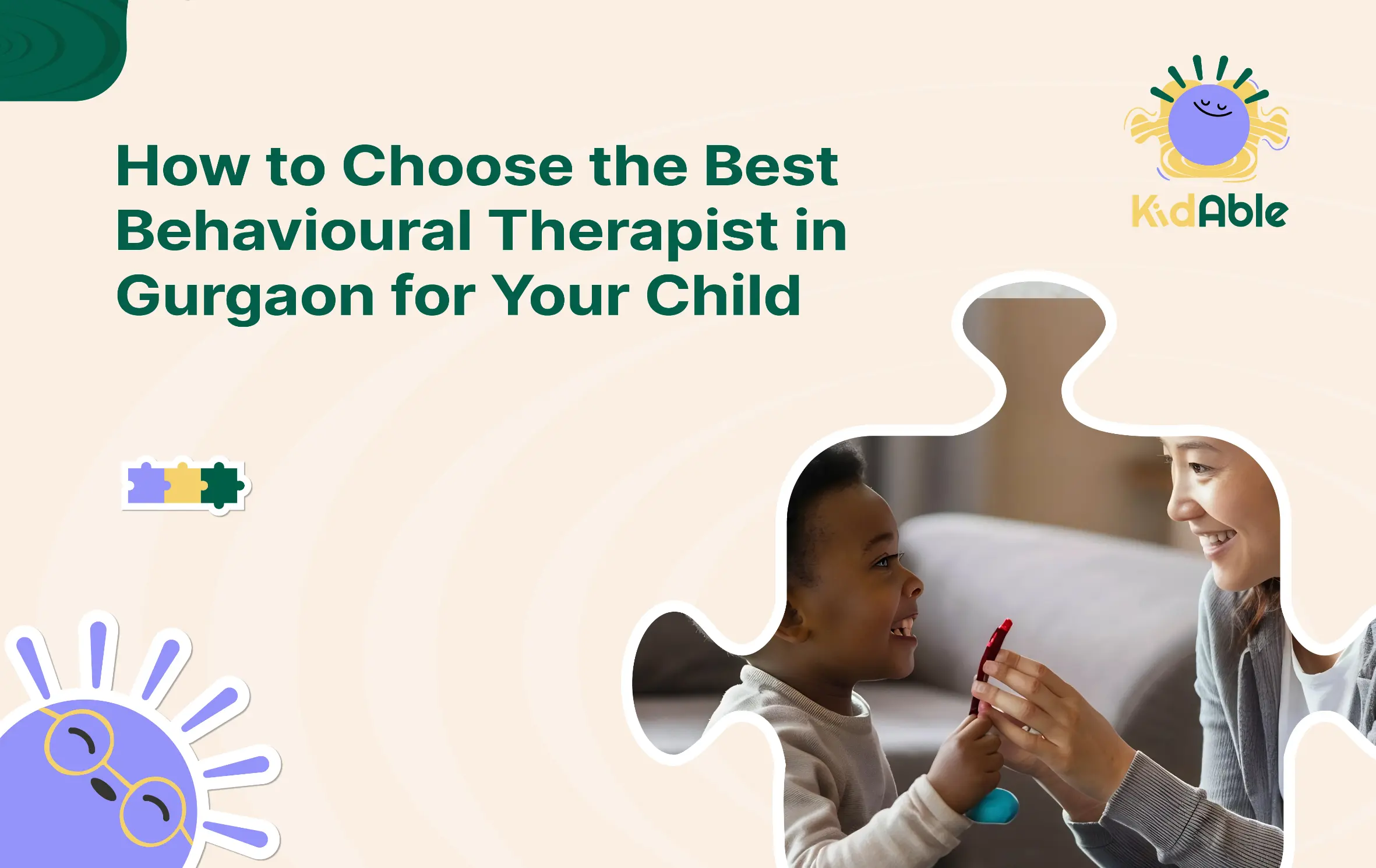 How to Choose the Best Behavioural Therapist in Gurgaon for Your Child

KidAble